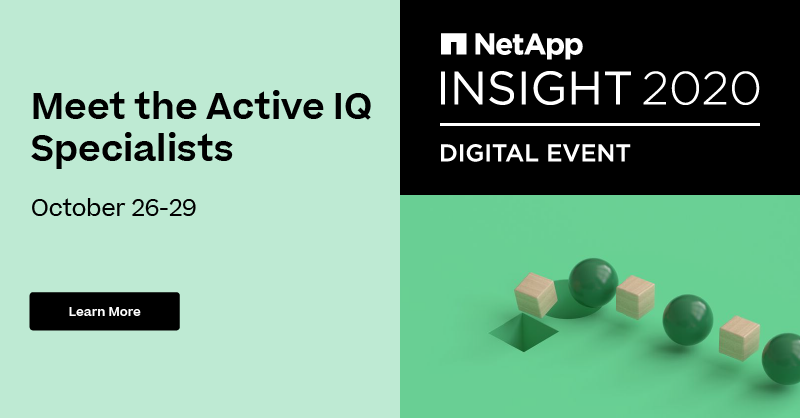 Meet the Active IQ Specialists

October 26-29

Learn More

NetApp

INSIGHT 2020

DIGITAL EVENT